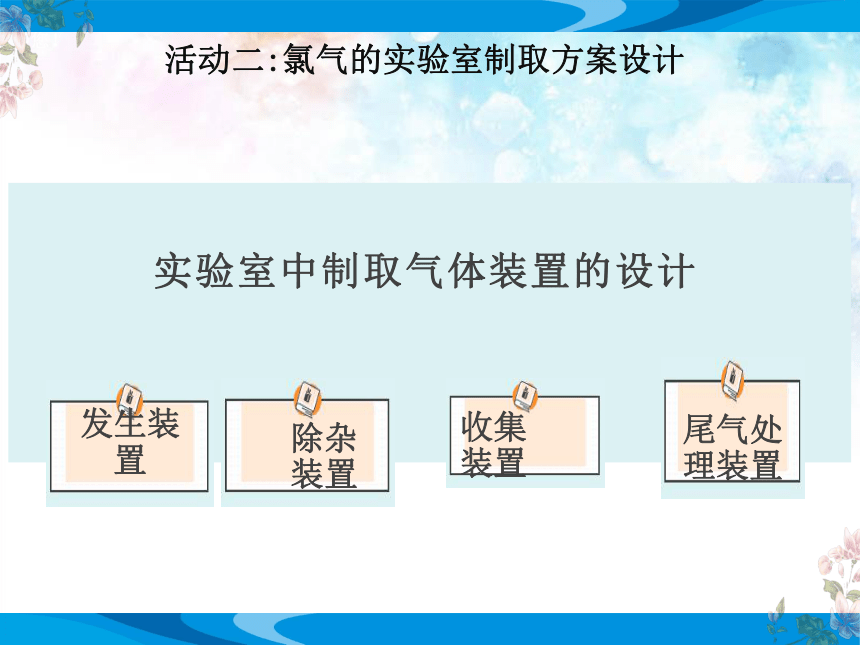 活动二:氯气的实验室制取方案设计

实验室中制取气体装置的设计

发生装置

除杂装置

收集装置

尾气处理装置